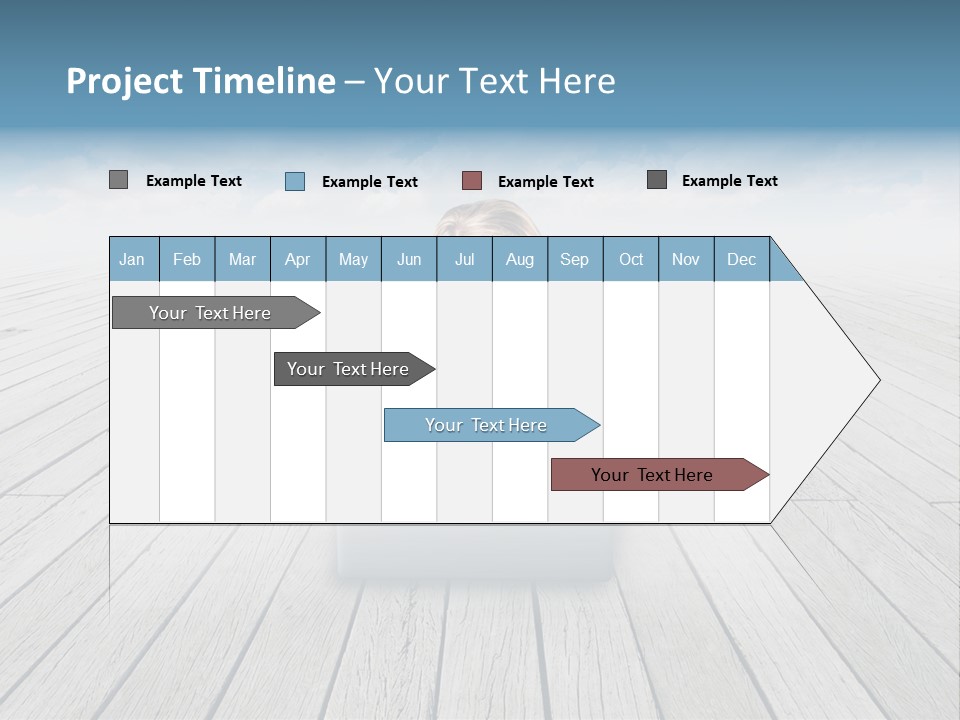 Project Timeline – Your Text Here

Example Text Example Text Example Text Example Text

| Jan | Feb | Mar | Apr | May | Jun | Jul | Aug | Sep | Oct | Nov | Dec |
|---|---|---|---|---|---|---|---|---|---|---|---|

Your Text Here

Your Text Here

Your Text Here

Your Text Here